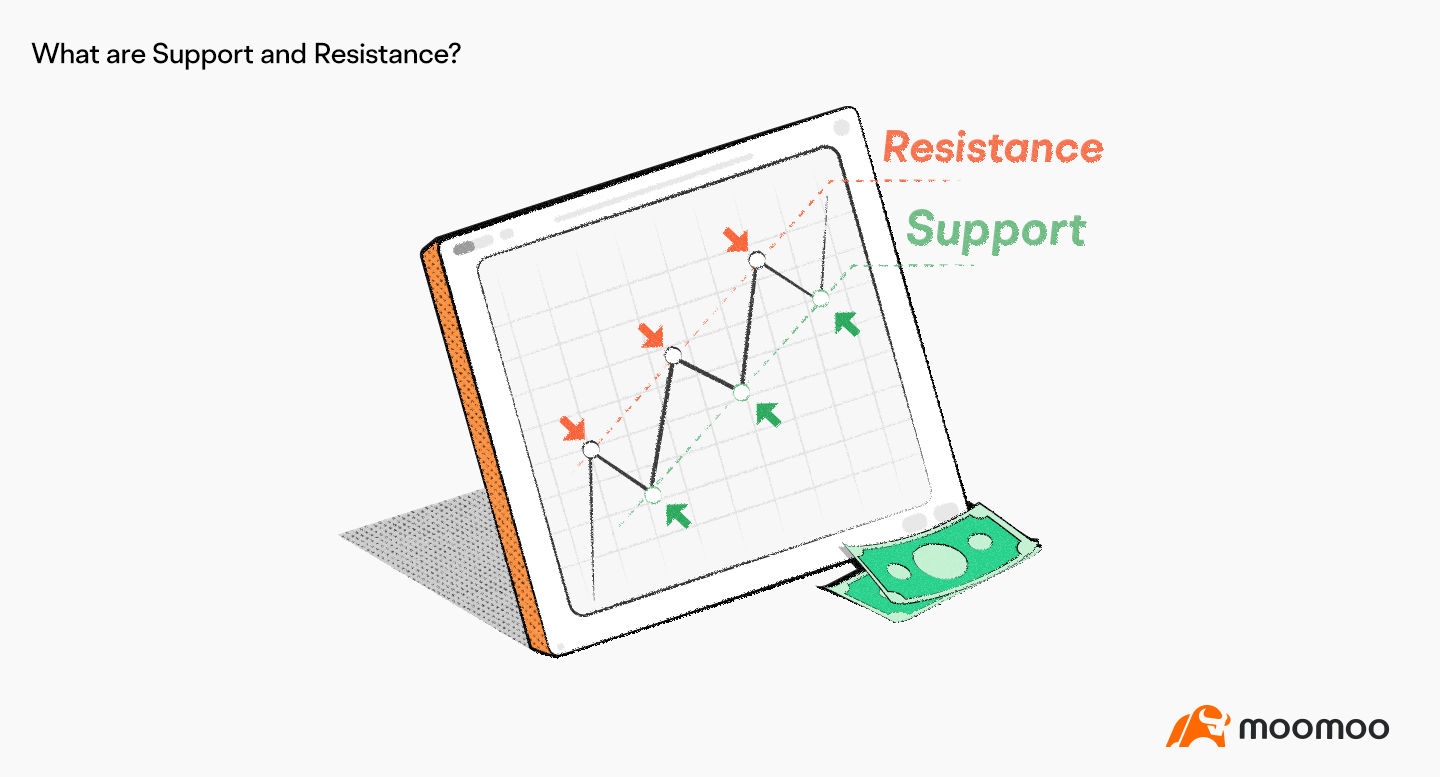 What are Support and Resistance?

Resistance

Support

moomoo